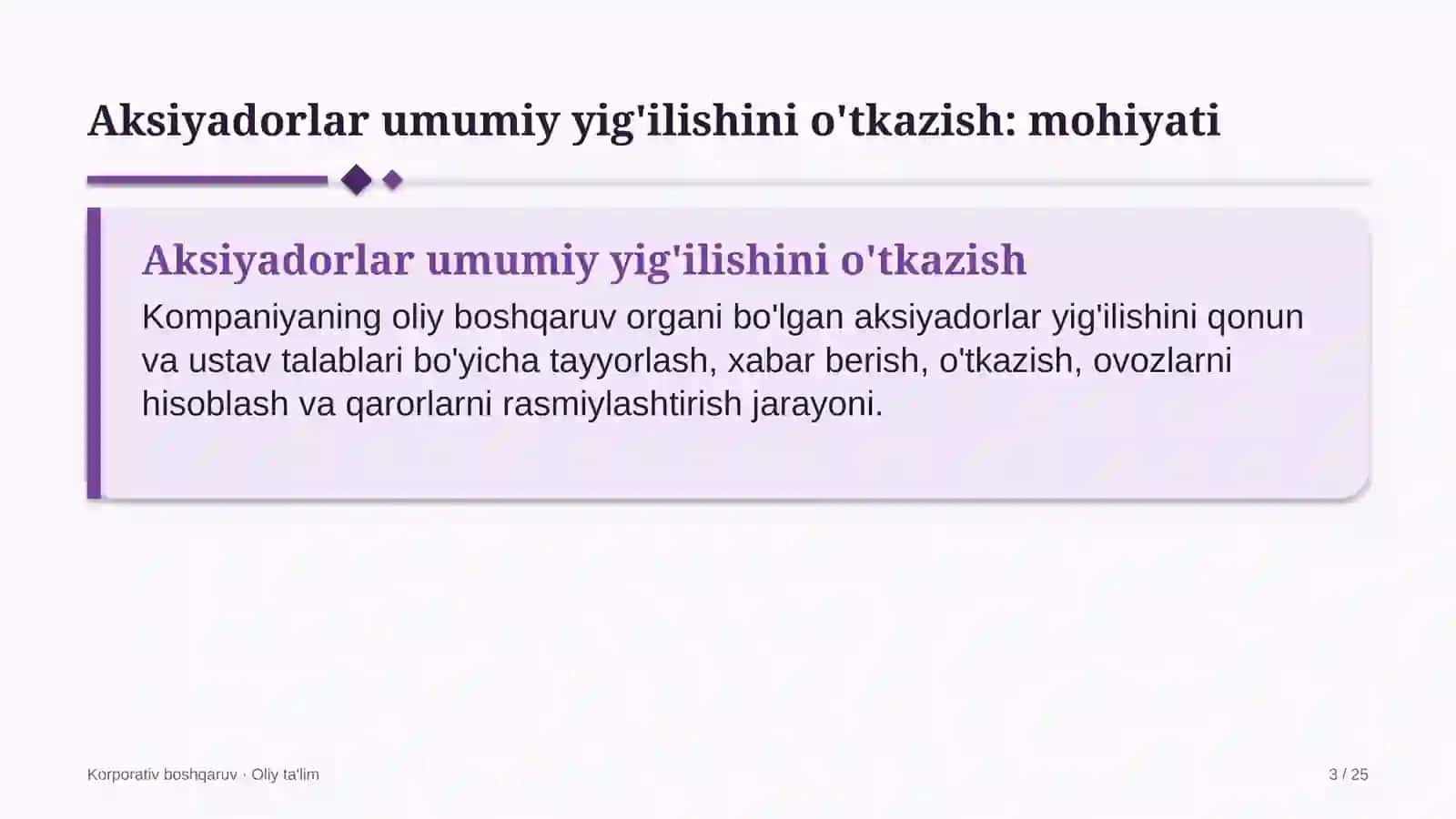 Aksiyadorlar umumiy yig'ilishini o'tkazish: mohiyati

Aksiyadorlar umumiy yig'ilishini o'tkazish

Kompaniyaning oliy boshqaruv organi bo'lgan aksiyadorlar yig'ilishini qonun va ustav talablari bo'yicha tayyorlash, xabar berish, o'tkazish, ovozlarni hisoblash va qarorlarni rasmiylashtirish jarayoni.

Korporativ boshqaruv · Oliy ta'lim

3 / 25